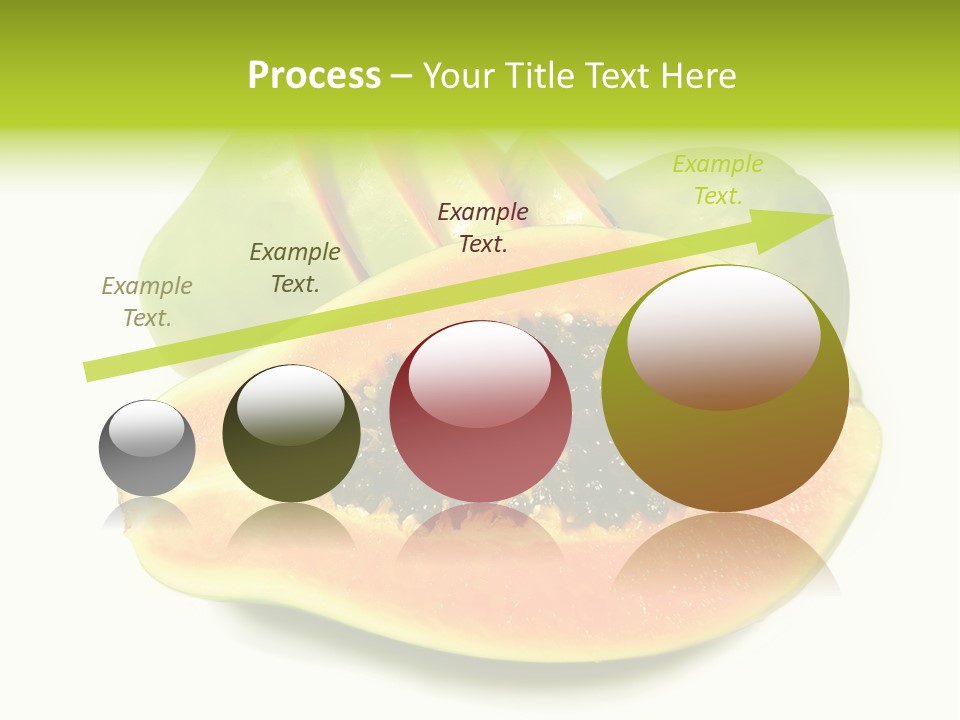 Process – Your Title Text Here

Example Text.

Example Text.

Example Text.

Example Text.